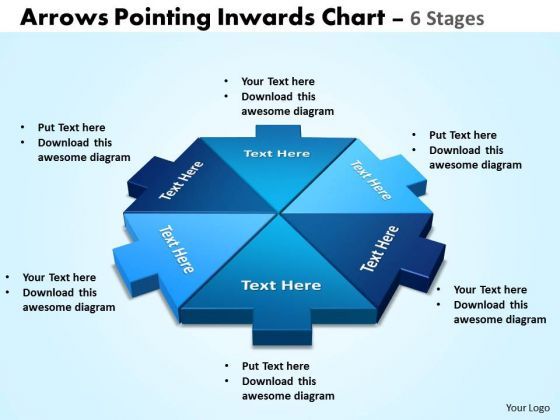 Arrows Pointing Inwards Chart – 6 Stages

• Your Text here
• Download this awesome diagram

• Put Text here
• Download this awesome diagram

• Put Text here
• Download this awesome diagram

Text Here

Text Here

Text Here

Text Here

Text Here

Text Here

• Your Text here
• Download this awesome diagram

• Your Text here
• Download this awesome diagram

• Put Text here
• Download this awesome diagram

Your Logo